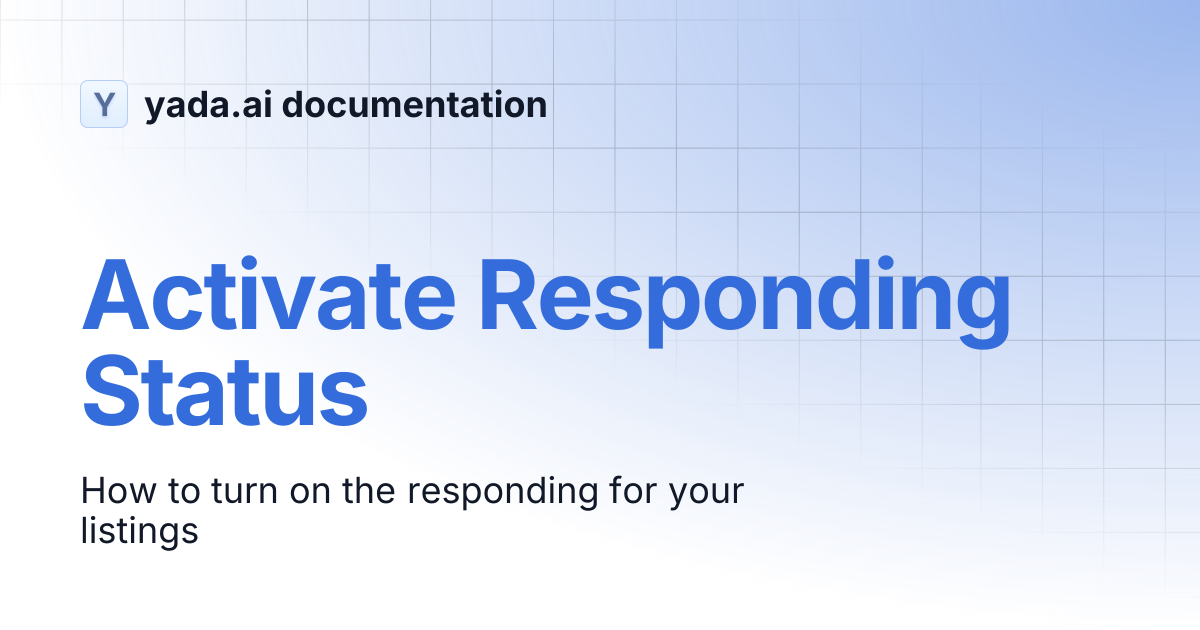 Y yada.ai documentation

Activate Responding Status

How to turn on the responding for your listings